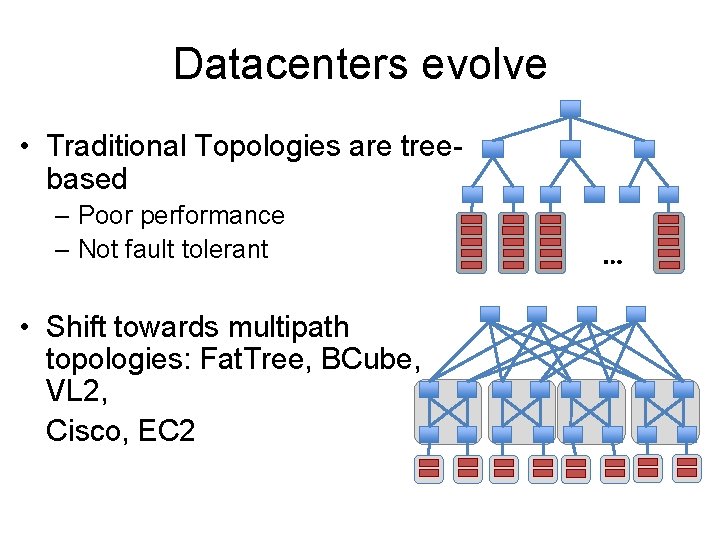 Datacenters evolve

• Traditional Topologies are tree-based
– Poor performance
– Not fault tolerant

...

• Shift towards multipath topologies: FatTree, BCube, VL2,
Cisco, EC2